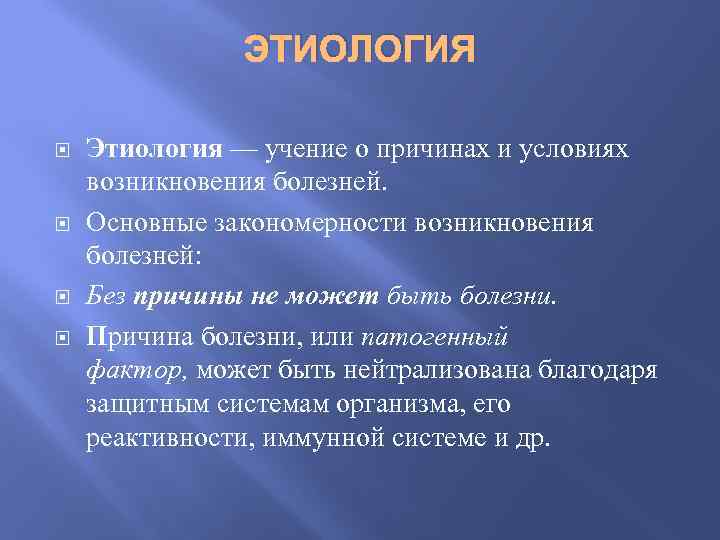 ЭТИОЛОГИЯ

Этиология — учение о причинах и условиях возникновения болезней.

Основные закономерности возникновения болезней:

Без причины не может быть болезни.

Причина болезни, или патогенный фактор, может быть нейтрализована благодаря защитным системам организма, его реактивности, иммунной системе и др.